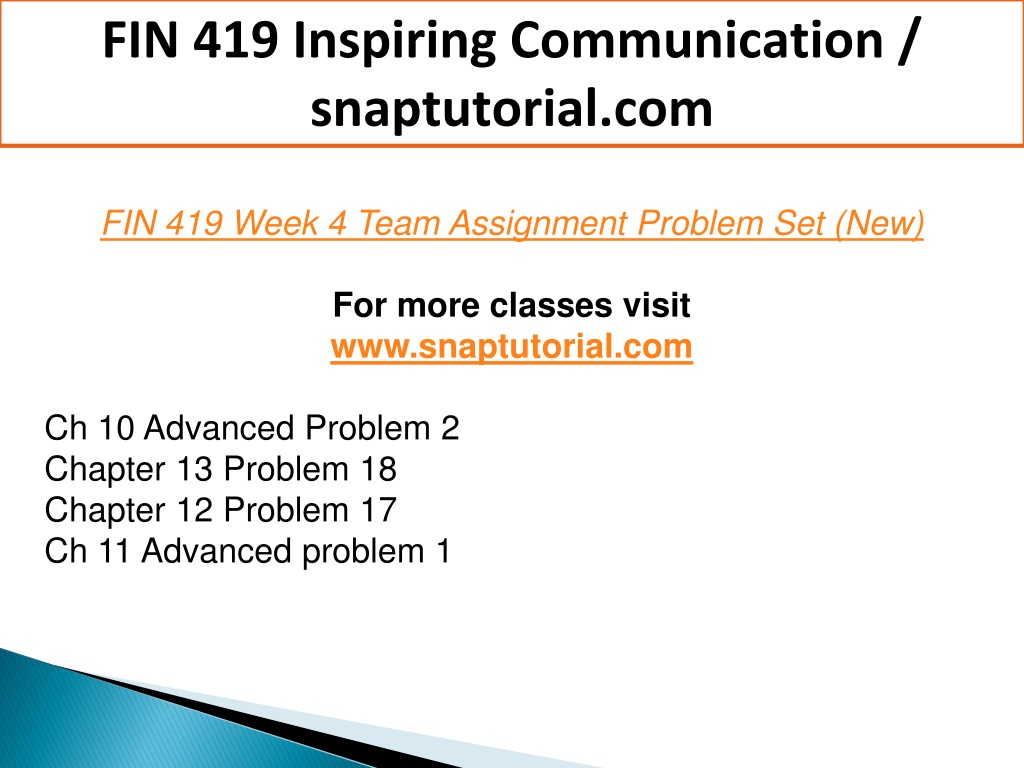 FIN 419 Inspiring Communication / snaptutorial.com

FIN 419 Week 4 Team Assignment Problem Set (New)

For more classes visit
www.snaptutorial.com

Ch 10 Advanced Problem 2
Chapter 13 Problem 18
Chapter 12 Problem 17
Ch 11 Advanced problem 1